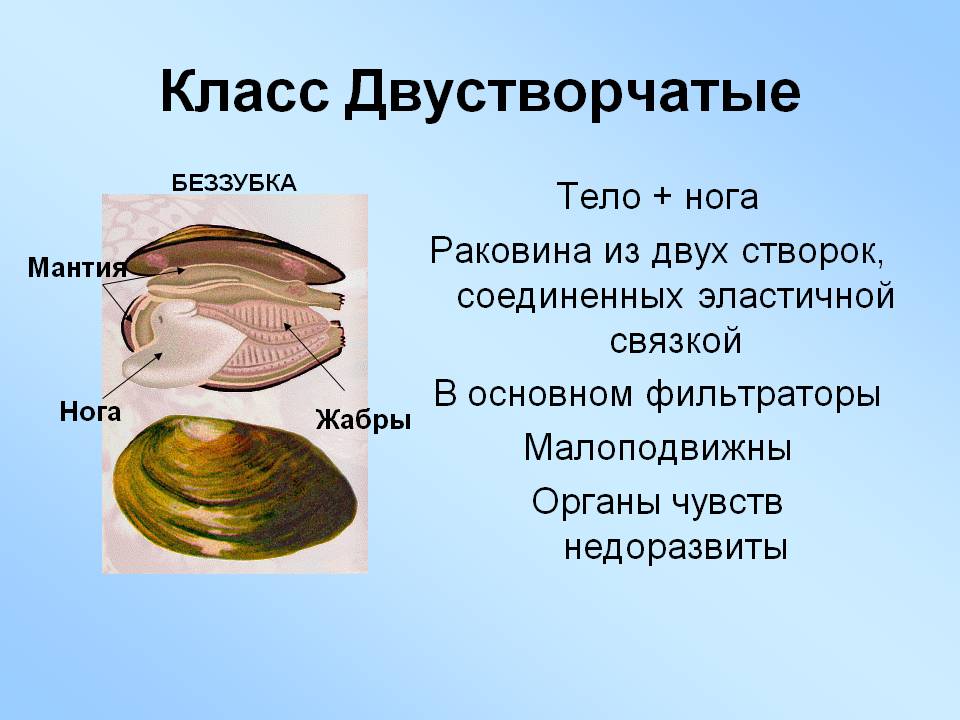 Класс Двустворчатые

БЕЗЗУБКА

Мантия

Нога

Жабры

Тело + нога

Раковина из двух створок, соединенных эластичной связкой

В основном фильтраторы

Малоподвижны

Органы чувств недоразвиты